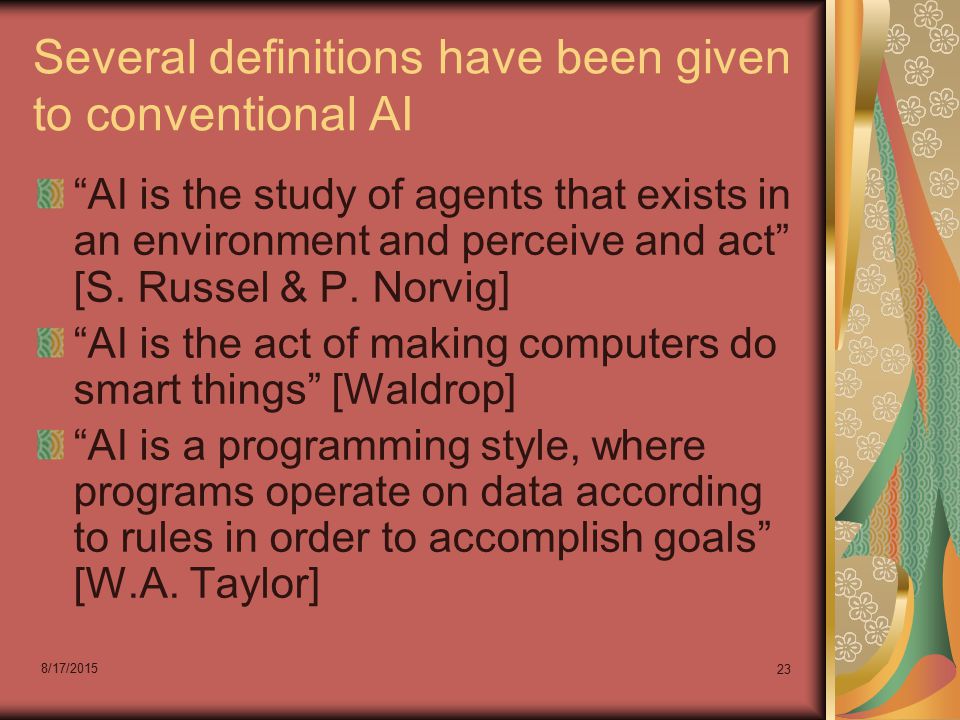 Several definitions have been given to conventional AI

“AI is the study of agents that exists in an environment and perceive and act” [S. Russel & P. Norvig]

“AI is the act of making computers do smart things” [Waldrop]

“AI is a programming style, where programs operate on data according to rules in order to accomplish goals” [W.A. Taylor]

8/17/2015

23